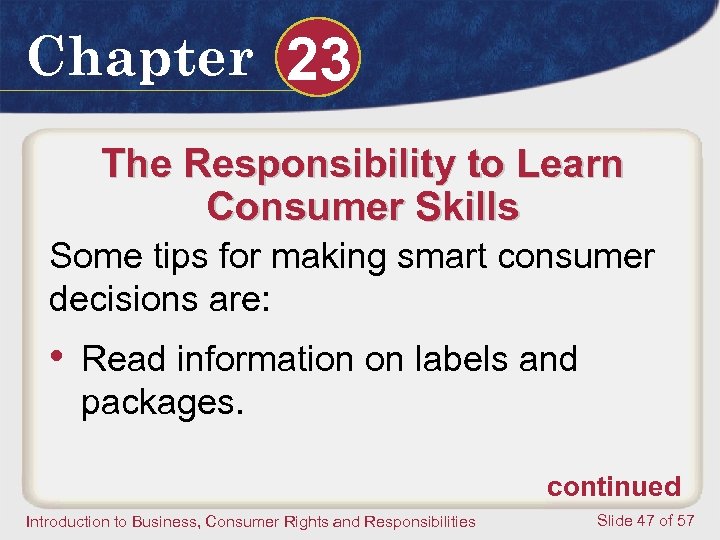 Chapter 23

The Responsibility to Learn Consumer Skills

Some tips for making smart consumer decisions are:

• Read information on labels and packages.

continued

Introduction to Business, Consumer Rights and Responsibilities

Slide 47 of 57